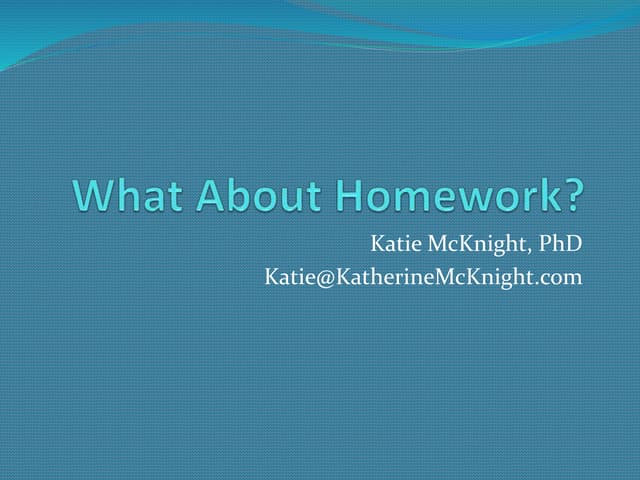 What About Homework?

Katie McKnight, PhD
Katie@KatherineMcKnight.com